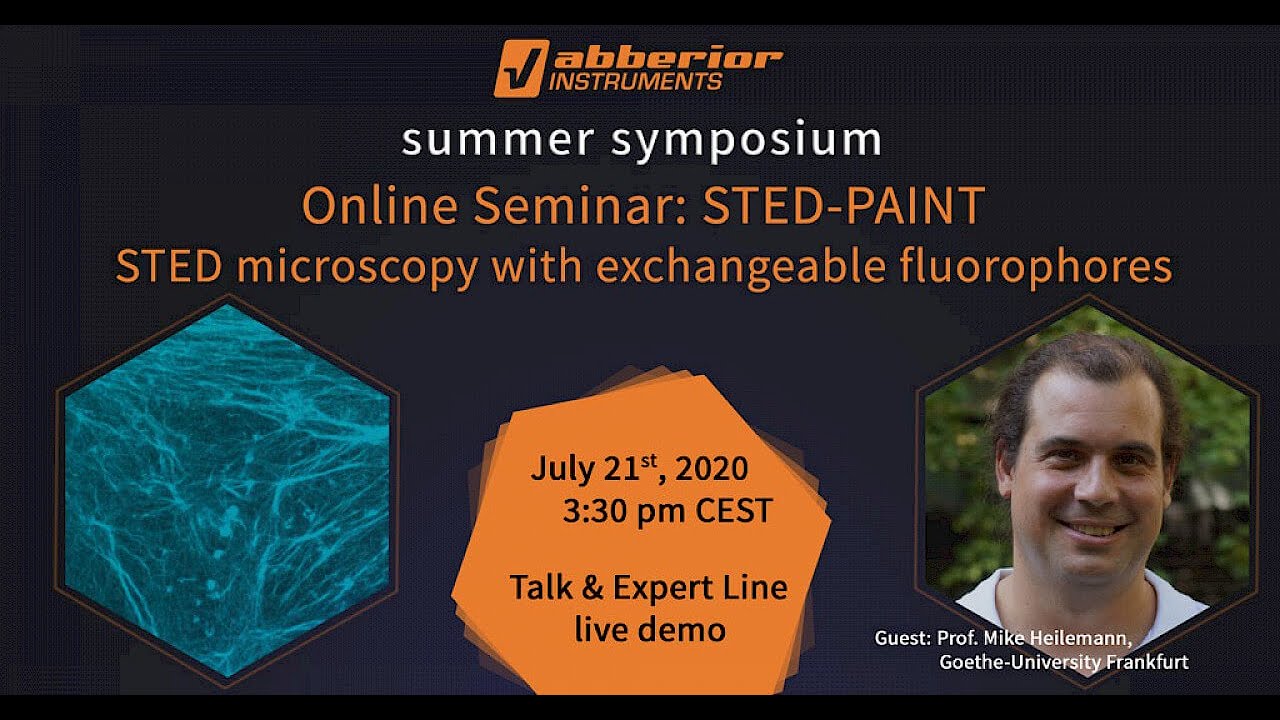 abberior INSTRUMENTS

summer symposium

Online Seminar: STED-PAINT

STED microscopy with exchangeable fluorophores

July 21$^{st}$, 2020
3:30 pm CEST

Talk & Expert Line live demo

Guest: Prof. Mike Heilemann, Goethe-University Frankfurt